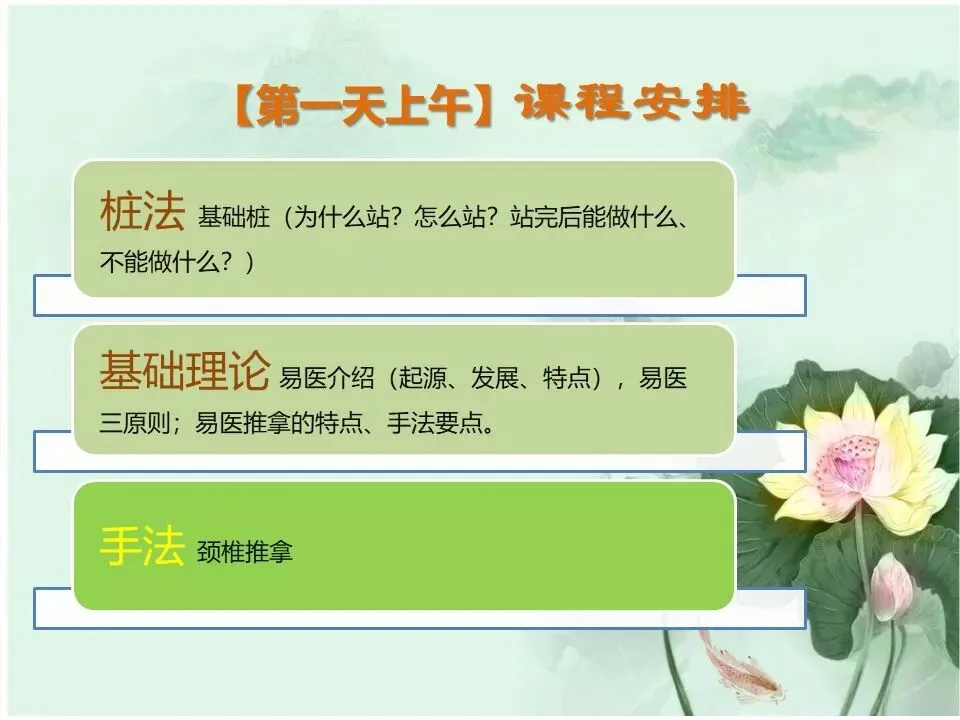 【第一天上午】课程安排

桩法 基础桩（为什么站？怎么站？站完后能做什么、不能做什么？）

基础理论 易医介绍（起源、发展、特点），易医三原则；易医推拿的特点、手法要点。

手法 颈椎推拿